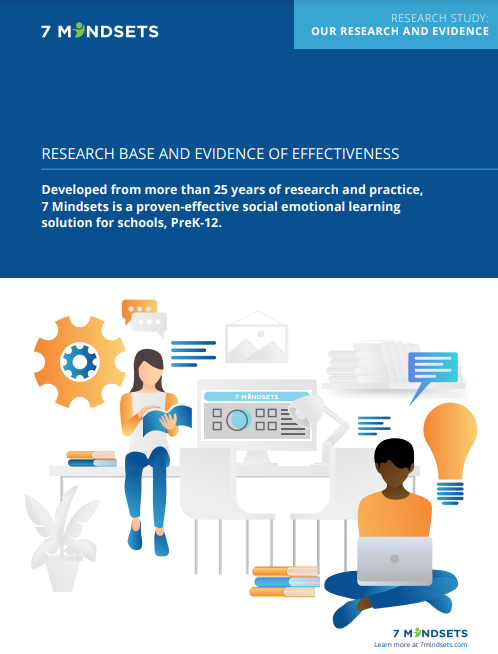 7 MINDSETS

RESEARCH STUDY:
OUR RESEARCH AND EVIDENCE

RESEARCH BASE AND EVIDENCE OF EFFECTIVENESS

Developed from more than 25 years of research and practice, 7 Mindsets is a proven-effective social emotional learning solution for schools, PreK-12.

7 MINDSETS

7 MINDSETS
Learn more at 7mindsets.com